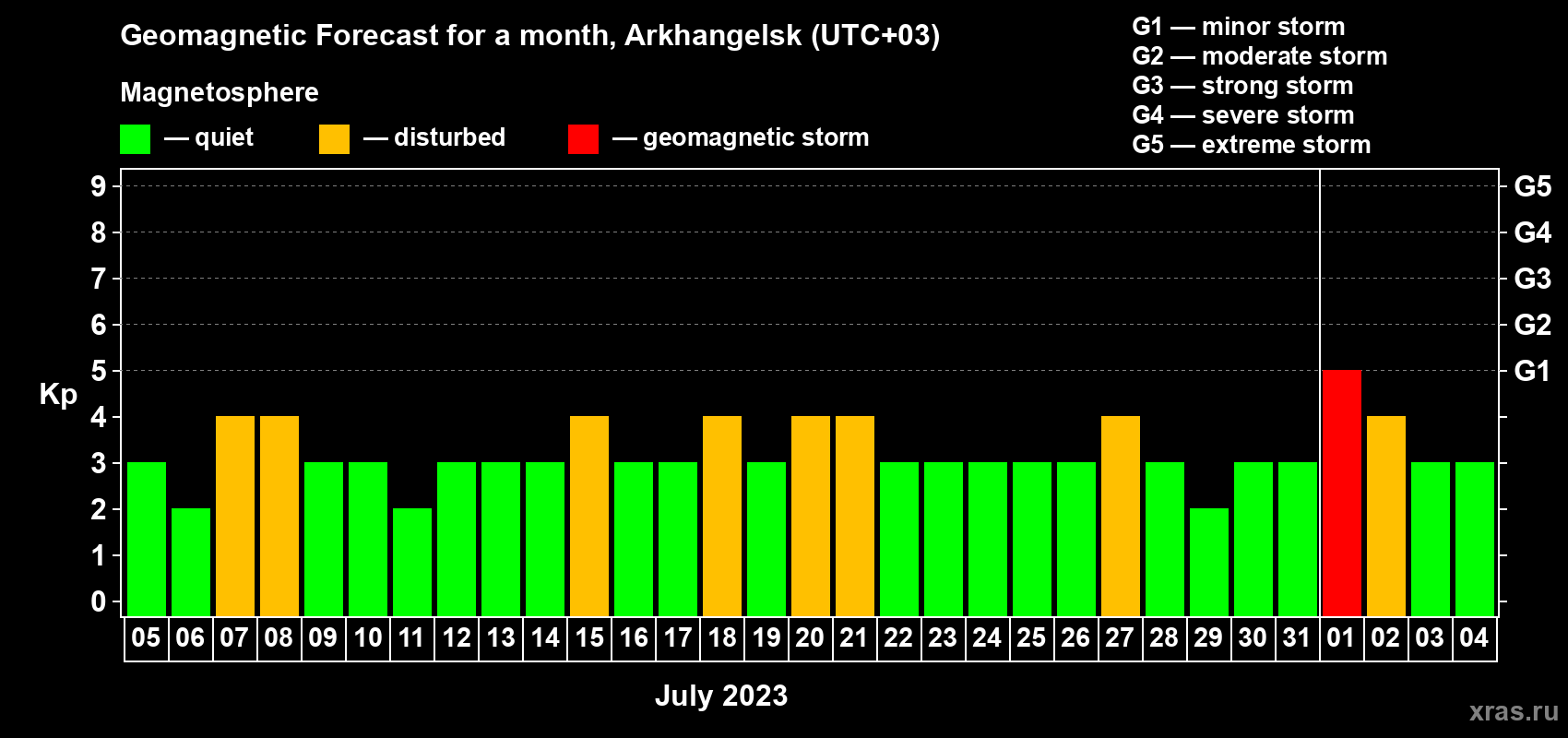 Geomagnetic Forecast for a month, Arkhangelsk (UTC+03)

Magnetosphere

— quiet — disturbed — geomagnetic storm

G1 — minor storm
G2 — moderate storm
G3 — strong storm
G4 — severe storm
G5 — extreme storm

Kp

9 8 7 6 5 4 3 2 1 0

G5 G4 G3 G2 G1

05 06 07 08 09 10 11 12 13 14 15 16 17 18 19 20 21 22 23 24 25 26 27 28 29 30 31 01 02 03 04

July 2023

xras.ru